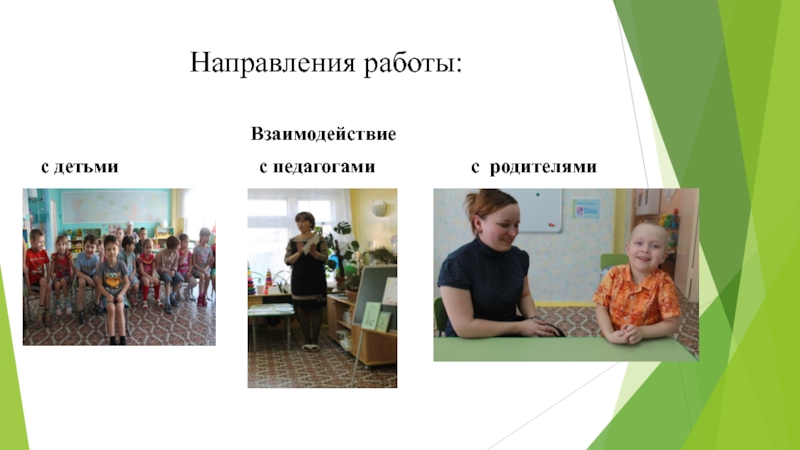 Направления работы:

Взаимодействие

с детьми

с педагогами

с родителями